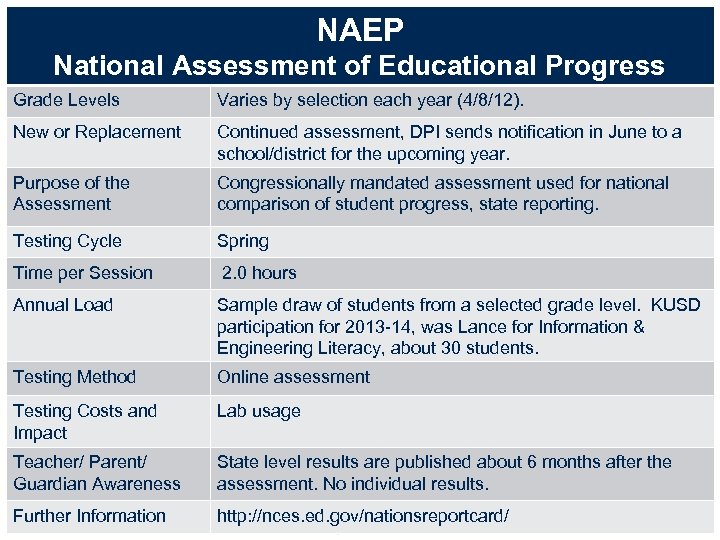 NAEP
National Assessment of Educational Progress

| | |
|---|---|
| Grade Levels | Varies by selection each year (4/8/12). |
| New or Replacement | Continued assessment, DPI sends notification in June to a school/district for the upcoming year. |
| Purpose of the Assessment | Congressionally mandated assessment used for national comparison of student progress, state reporting. |
| Testing Cycle | Spring |
| Time per Session | 2.0 hours |
| Annual Load | Sample draw of students from a selected grade level. KUSD participation for 2013-14, was Lance for Information & Engineering Literacy, about 30 students. |
| Testing Method | Online assessment |
| Testing Costs and Impact | Lab usage |
| Teacher/ Parent/ Guardian Awareness | State level results are published about 6 months after the assessment. No individual results. |
| Further Information | http://nces.ed.gov/nationsreportcard/ |